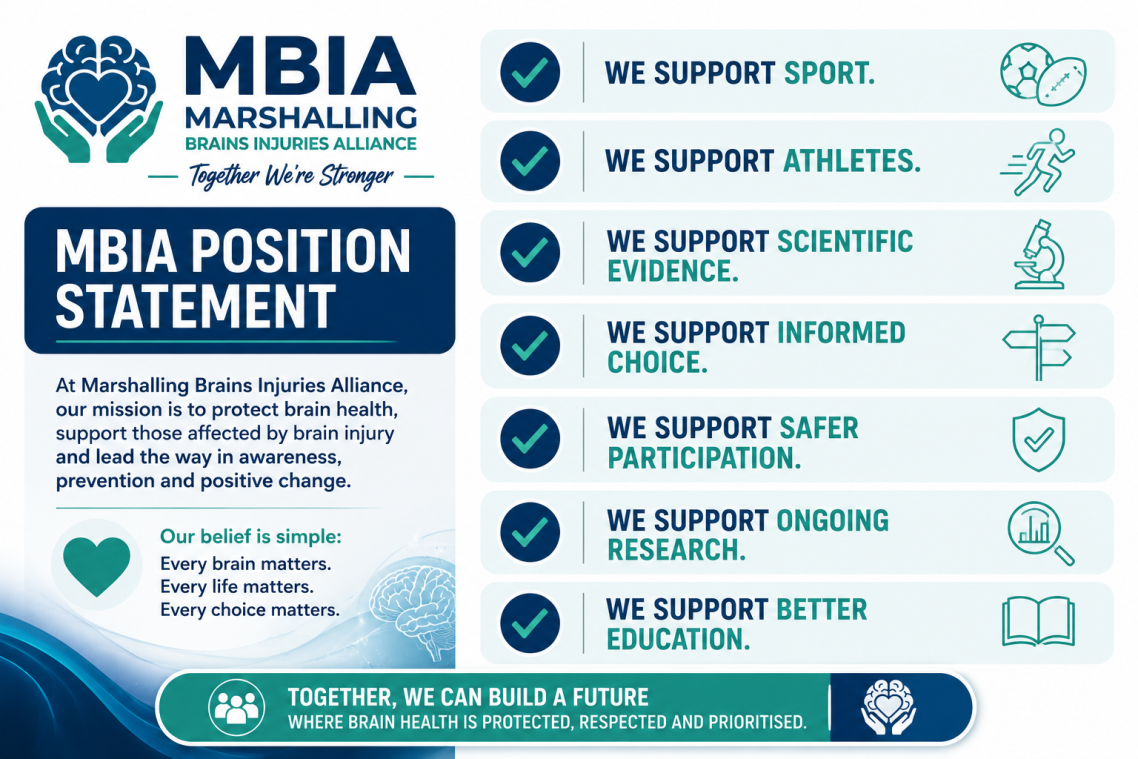 MBIA
MARSHALLING
BRAINS INJURIES ALLIANCE
Together We're Stronger

MBIA POSITION STATEMENT

At Marshalling Brains Injuries Alliance, our mission is to protect brain health, support those affected by brain injury and lead the way in awareness, prevention and positive change.

Our belief is simple:
Every brain matters.
Every life matters.
Every choice matters.

WE SUPPORT SPORT.

WE SUPPORT ATHLETES.

WE SUPPORT SCIENTIFIC EVIDENCE.

WE SUPPORT INFORMED CHOICE.

WE SUPPORT SAFER PARTICIPATION.

WE SUPPORT ONGOING RESEARCH.

WE SUPPORT BETTER EDUCATION.

TOGETHER, WE CAN BUILD A FUTURE
WHERE BRAIN HEALTH IS PROTECTED, RESPECTED AND PRIORITISED.